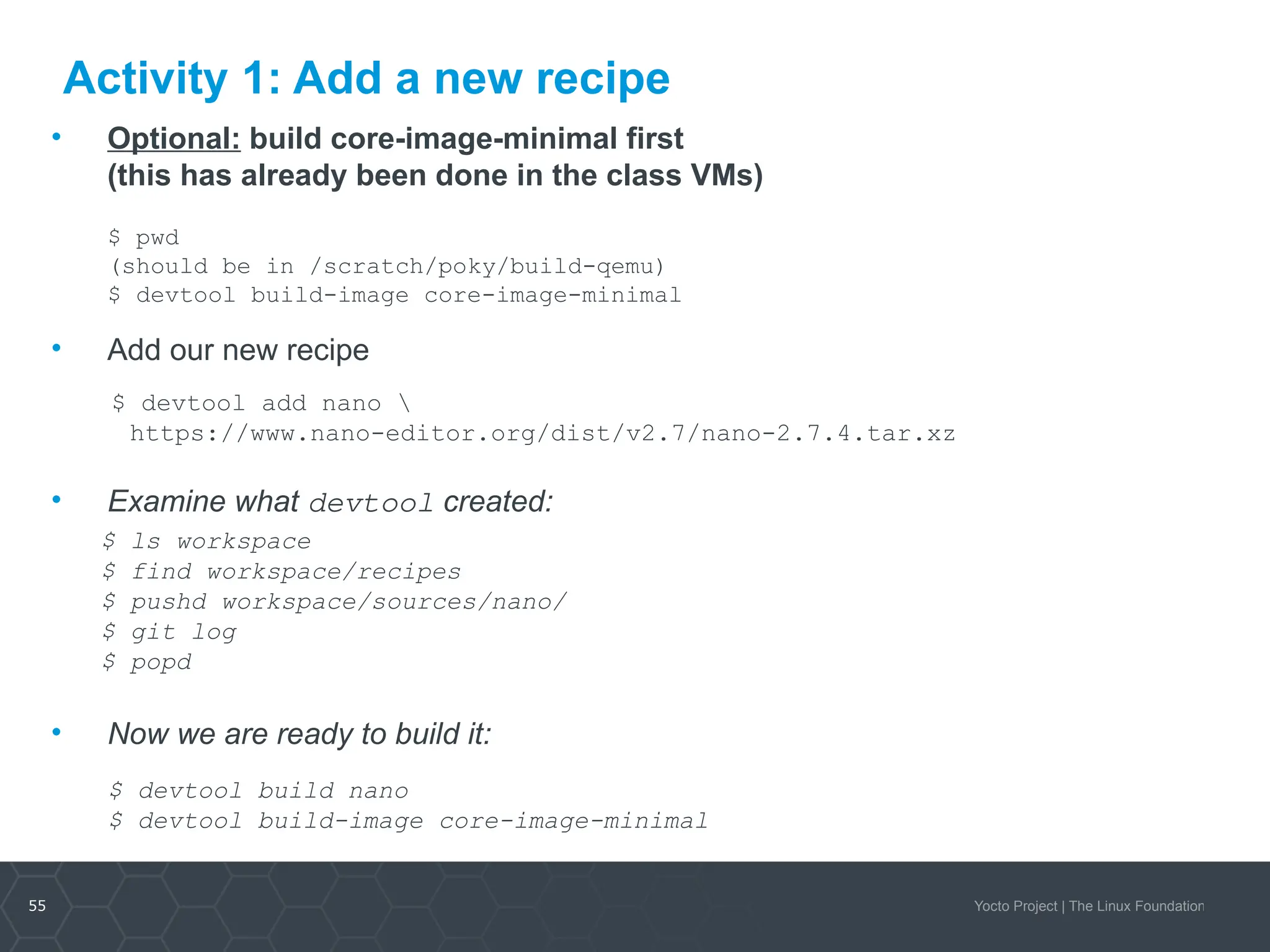 Activity 1: Add a new recipe

• Optional: build core-image-minimal first (this has already been done in the class VMs)

$ pwd
(should be in /scratch/poky/build-qemu)
$ devtool build-image core-image-minimal

• Add our new recipe

$ devtool add nano \
https://www.nano-editor.org/dist/v2.7/nano-2.7.4.tar.xz

• Examine what devtool created:

$ ls workspace
$ find workspace/recipes
$ pushd workspace/sources/nano/
$ git log
$ popd

• Now we are ready to build it:

$ devtool build nano
$ devtool build-image core-image-minimal

55

Yocto Project | The Linux Foundation